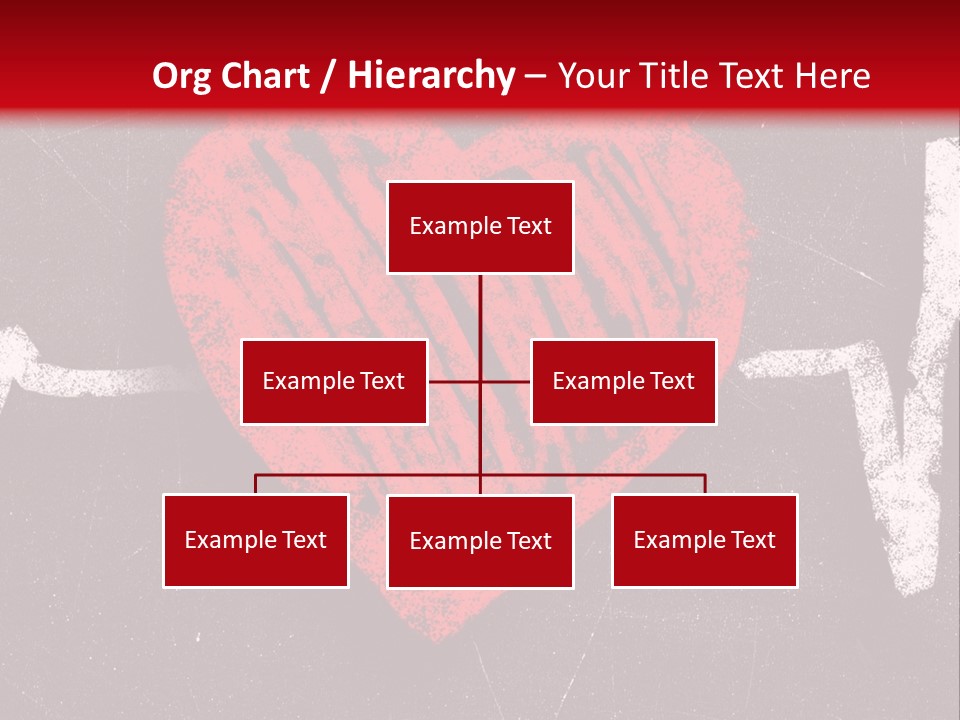 Org Chart / Hierarchy – Your Title Text Here

Example Text

Example Text

Example Text

Example Text

Example Text

Example Text